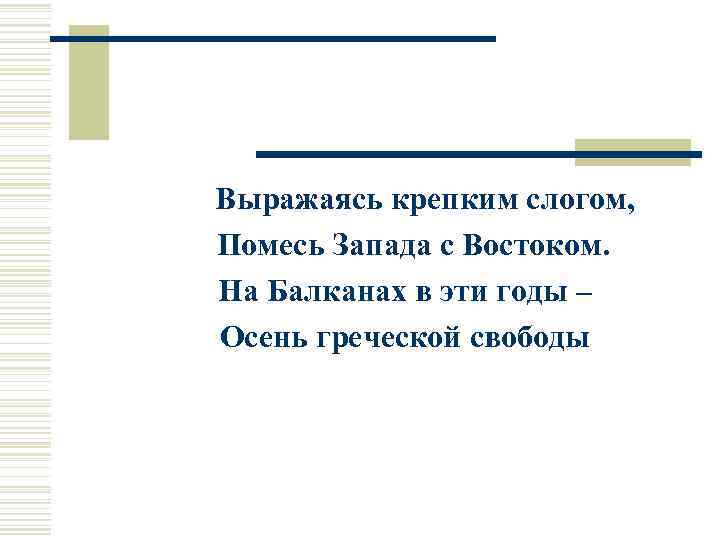 Выражаясь крепким слогом,
Помесь Запада с Востоком.
На Балканах в эти годы –
Осень греческой свободы